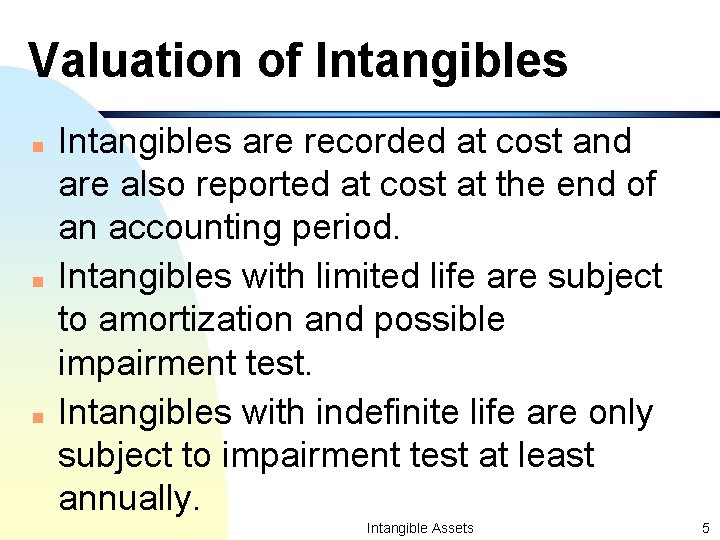 Valuation of Intangibles

- Intangibles are recorded at cost and are also reported at cost at the end of an accounting period.
- Intangibles with limited life are subject to amortization and possible impairment test.
- Intangibles with indefinite life are only subject to impairment test at least annually.

Intangible Assets

5